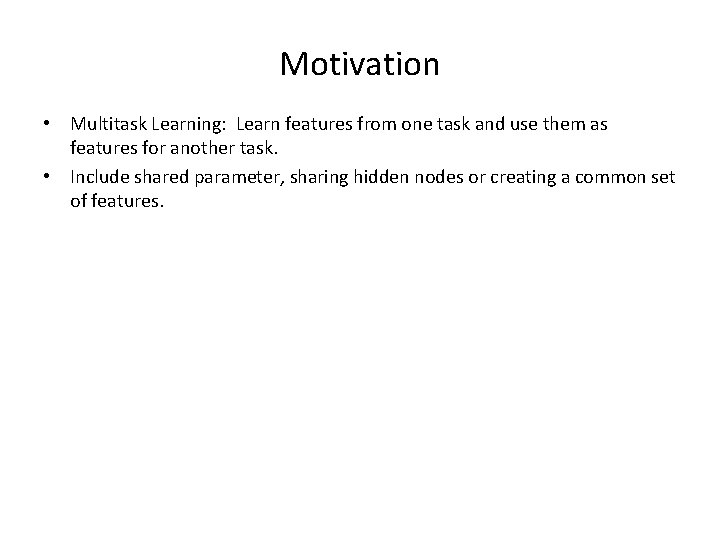 Motivation

• Multitask Learning: Learn features from one task and use them as features for another task.

• Include shared parameter, sharing hidden nodes or creating a common set of features.